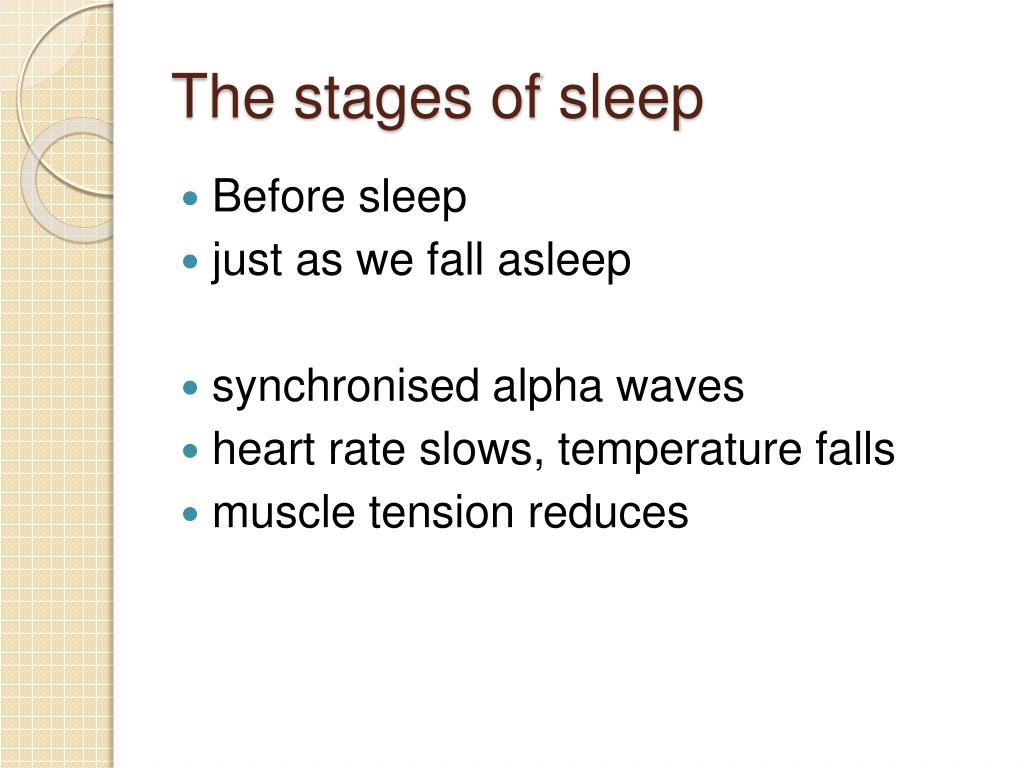 The stages of sleep

- Before sleep
- just as we fall asleep

- synchronised alpha waves
- heart rate slows, temperature falls
- muscle tension reduces